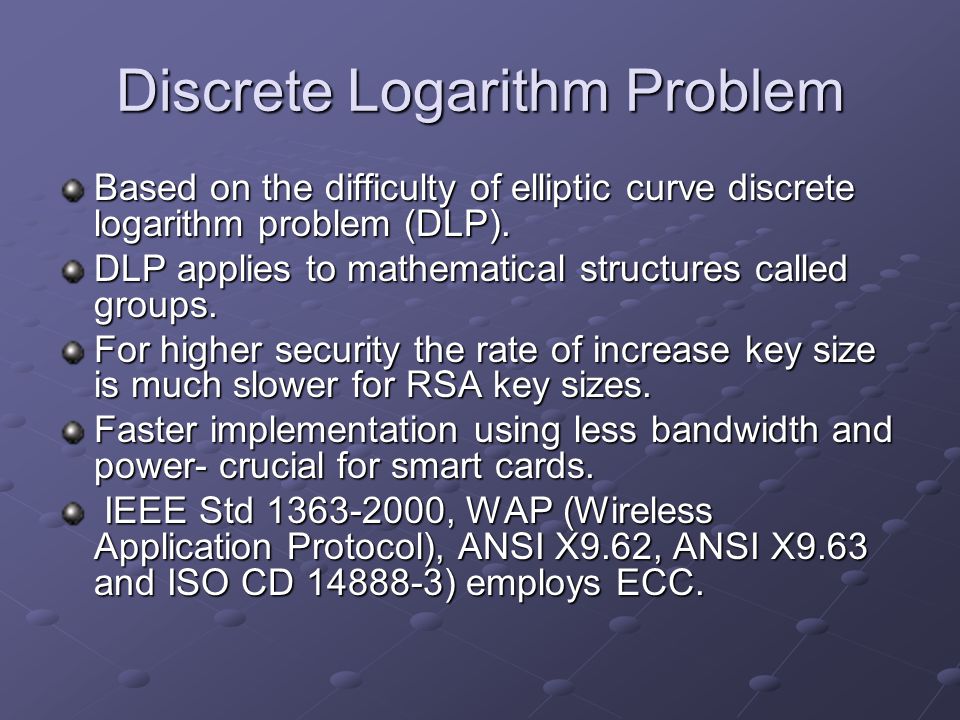 Discrete Logarithm Problem

Based on the difficulty of elliptic curve discrete logarithm problem (DLP).

DLP applies to mathematical structures called groups.

For higher security the rate of increase key size is much slower for RSA key sizes.

Faster implementation using less bandwidth and power- crucial for smart cards.

IEEE Std 1363-2000, WAP (Wireless Application Protocol), ANSI X9.62, ANSI X9.63 and ISO CD 14888-3) employs ECC.